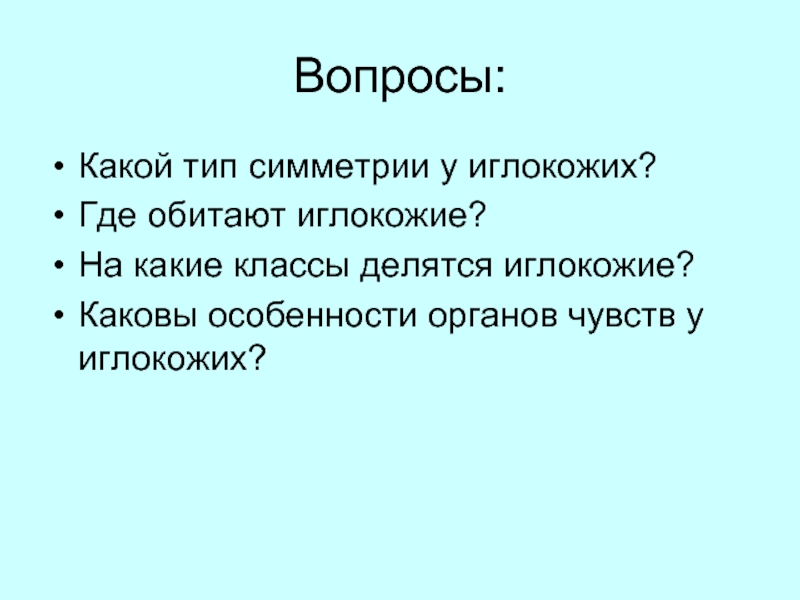 Вопросы:

• Какой тип симметрии у иглокожих?
• Где обитают иглокожие?
• На какие классы делятся иглокожие?
• Каковы особенности органов чувств у иглокожих?